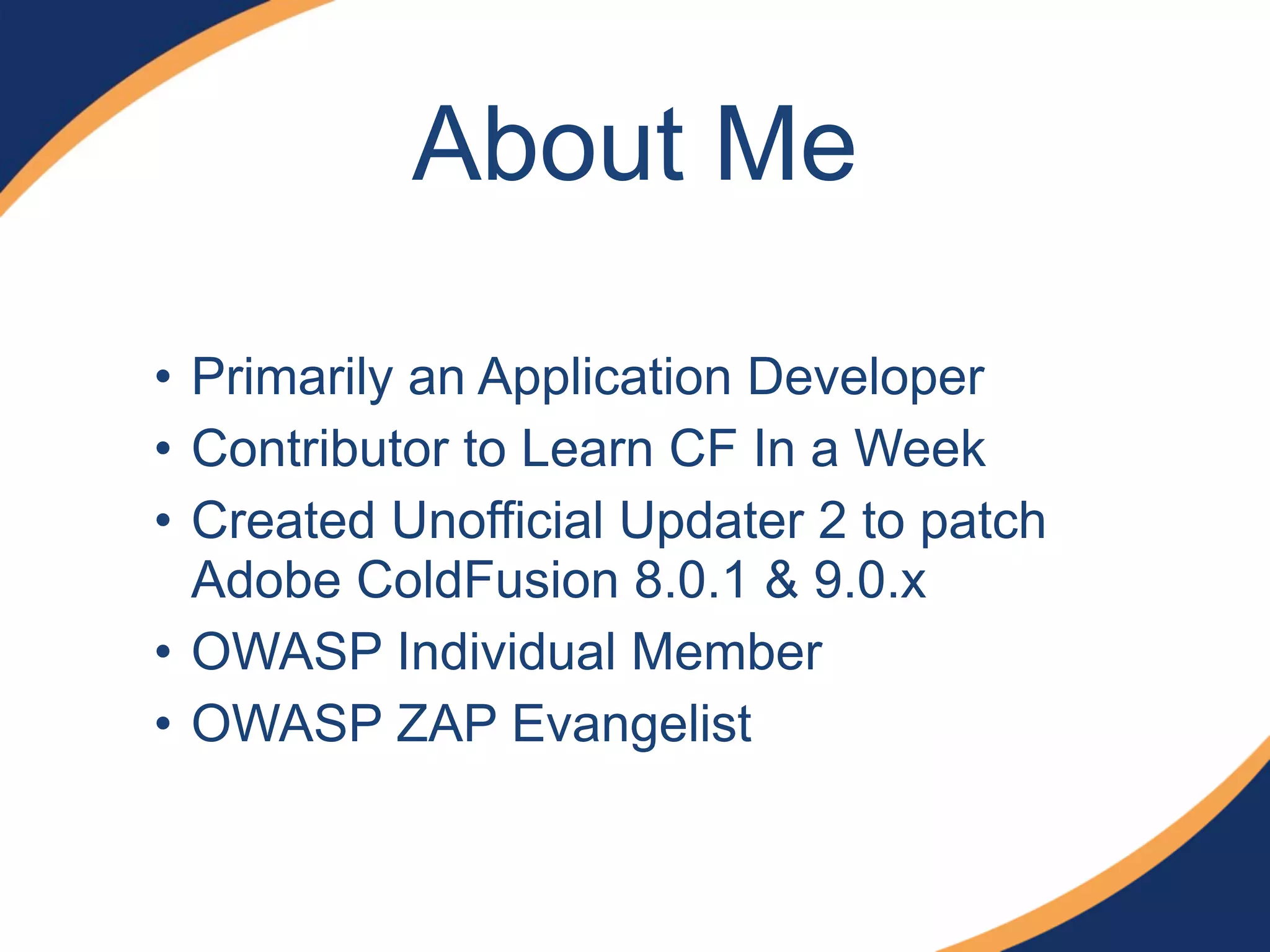 About Me

• Primarily an Application Developer
• Contributor to Learn CF In a Week
• Created Unofficial Updater 2 to patch Adobe ColdFusion 8.0.1 & 9.0.x
• OWASP Individual Member
• OWASP ZAP Evangelist